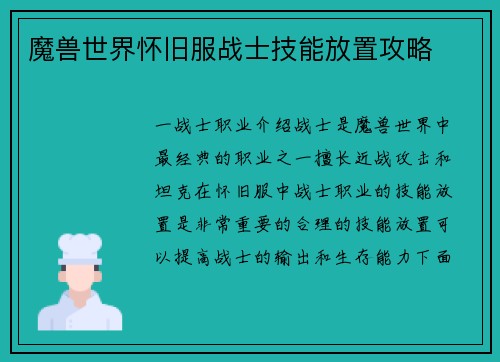 魔兽世界怀旧服战士技能放置攻略

一战士职业介绍战士是魔兽世界中最经典的职业之一擅长近战攻击和坦克在怀旧服中战士职业的技能放置是非常重要的合理的技能放置可以提高战士的输出和生存能力下面